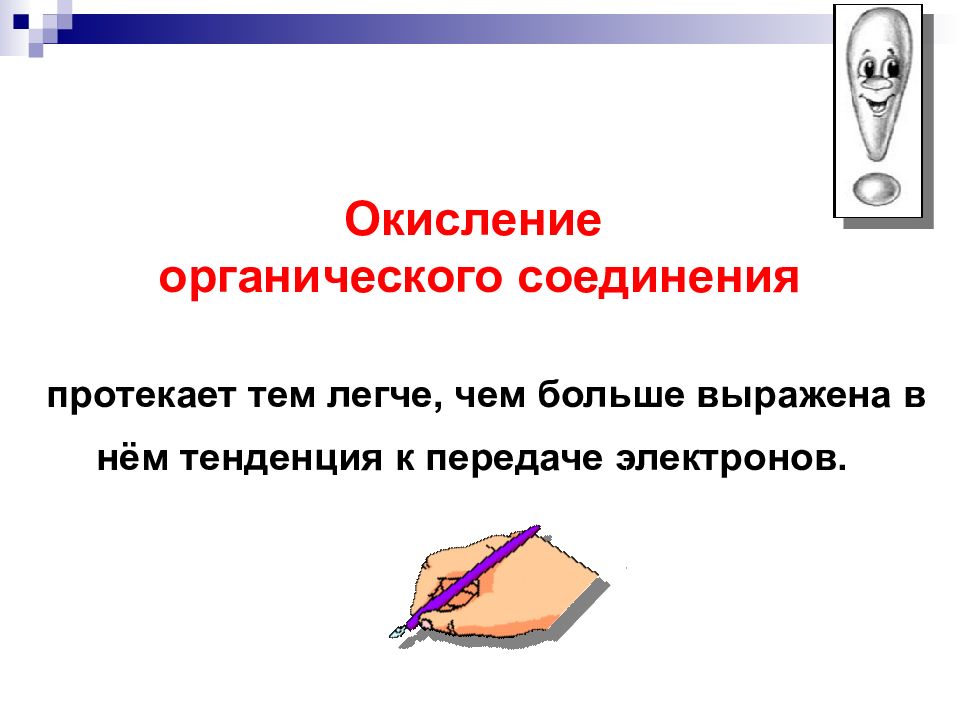 Окисление органического соединения

протекает тем легче, чем больше выражена в нём тенденция к передаче электронов.